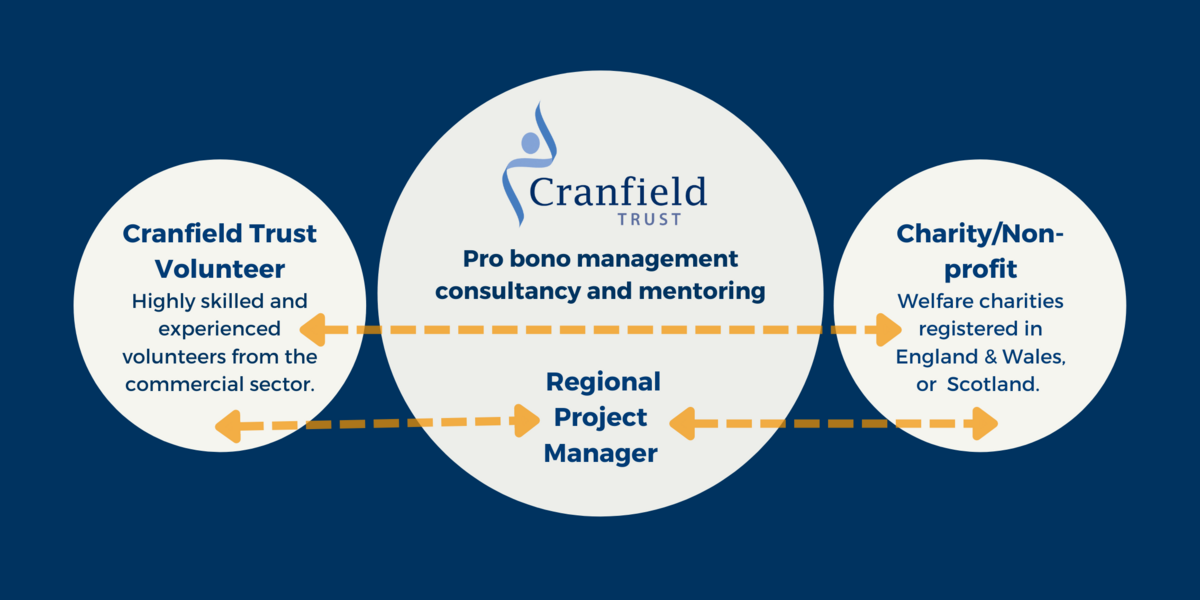 Cranfield Trust Volunteer
Highly skilled and experienced volunteers from the commercial sector.

Cranfield
TRUST

Pro bono management consultancy and mentoring

Regional Project Manager

Charity/Non-profit
Welfare charities registered in England & Wales, or Scotland.